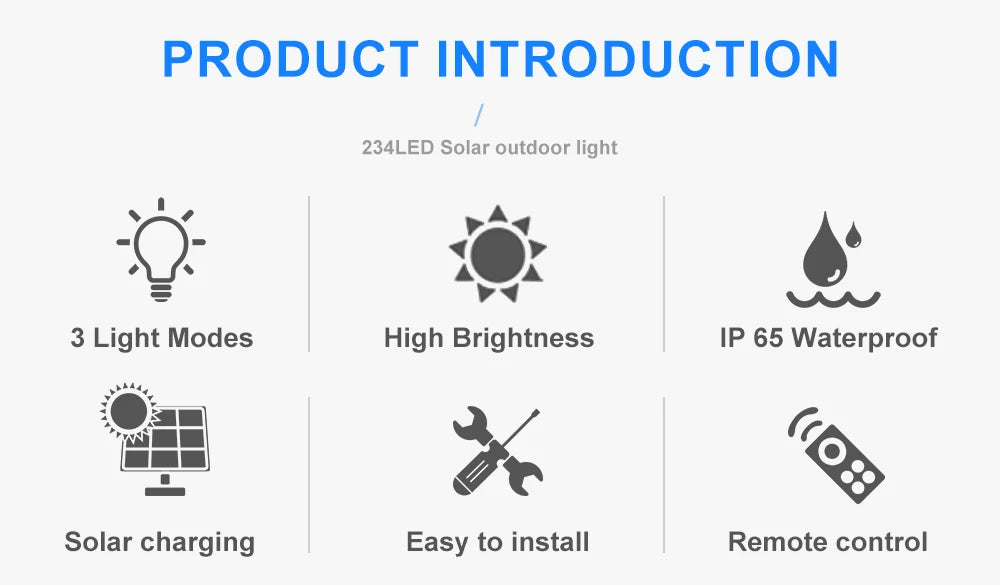 PRODUCT INTRODUCTION

/

234LED Solar outdoor light

3 Light Modes

High Brightness

IP 65 Waterproof

Solar charging

Easy to install

Remote control